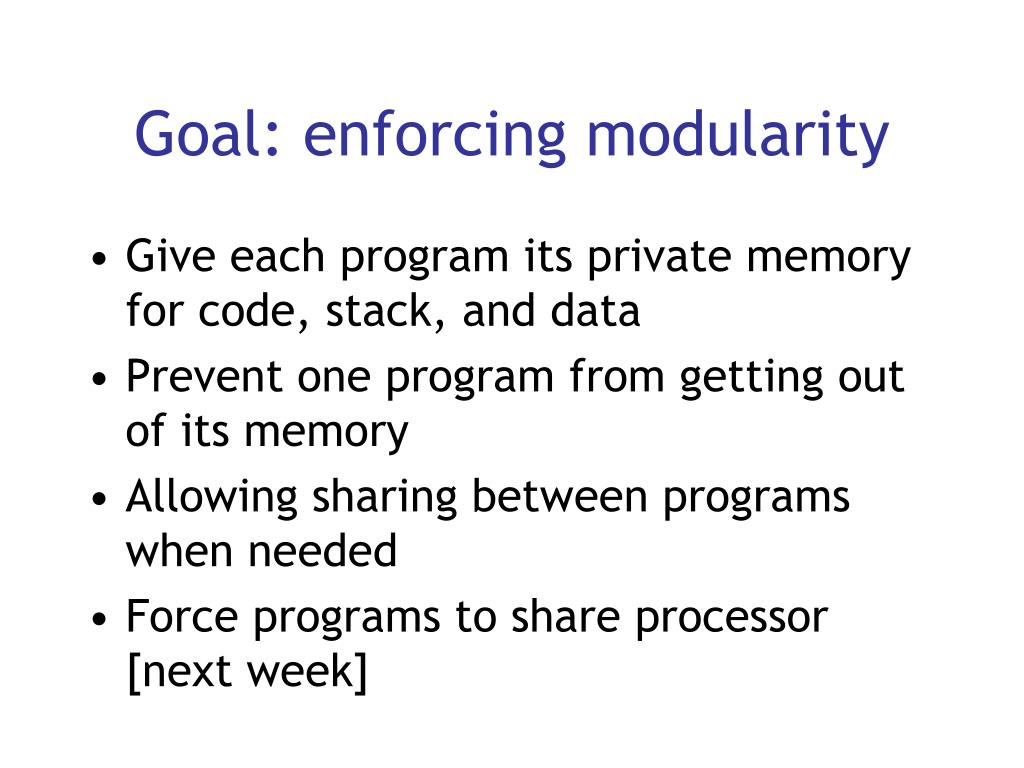 Goal: enforcing modularity

• Give each program its private memory for code, stack, and data
• Prevent one program from getting out of its memory
• Allowing sharing between programs when needed
• Force programs to share processor [next week]